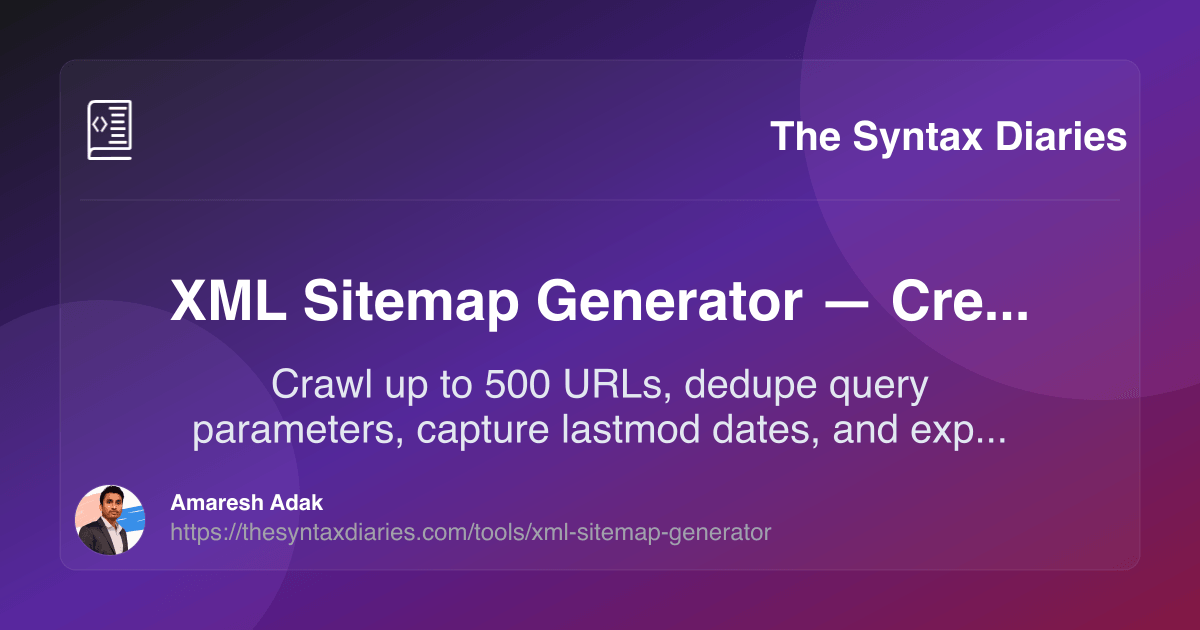 The Syntax Diaries

XML Sitemap Generator — Cre...

Crawl up to 500 URLs, dedupe query parameters, capture lastmod dates, and exp...

Amaresh Adak
https://thesyntaxdiaries.com/tools/xml-sitemap-generator